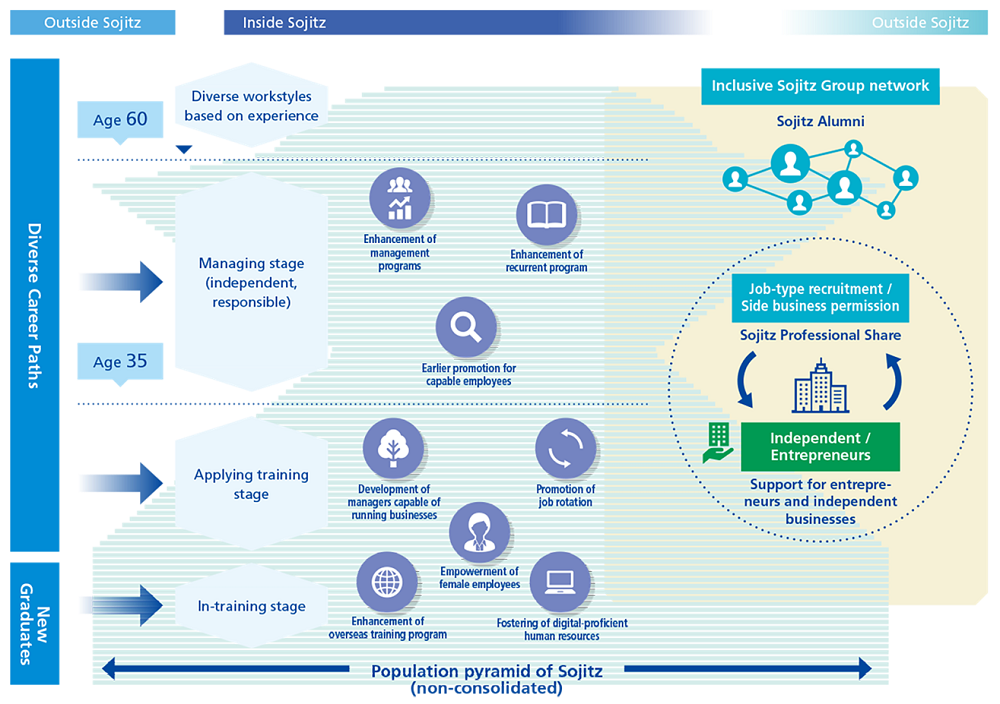 Outside Sojitz

Inside Sojitz

Outside Sojitz

Diverse Career Paths

New Graduates

Age 60

Diverse workstyles based on experience

Managing stage (independent, responsible)

Enhancement of management programs

Enhancement of recurrent program

Earlier promotion for capable employees

Age 35

Applying training stage

Development of managers capable of running businesses

Promotion of job rotation

Empowerment of female employees

In-training stage

Enhancement of overseas training program

Fostering of digital-proficient human resources

Inclusive Sojitz Group network

Sojitz Alumni

Job-type recruitment / Side business permission

Sojitz Professional Share

Independent / Entrepreneurs

Support for entrepreneurs and independent businesses

Population pyramid of Sojitz (non-consolidated)